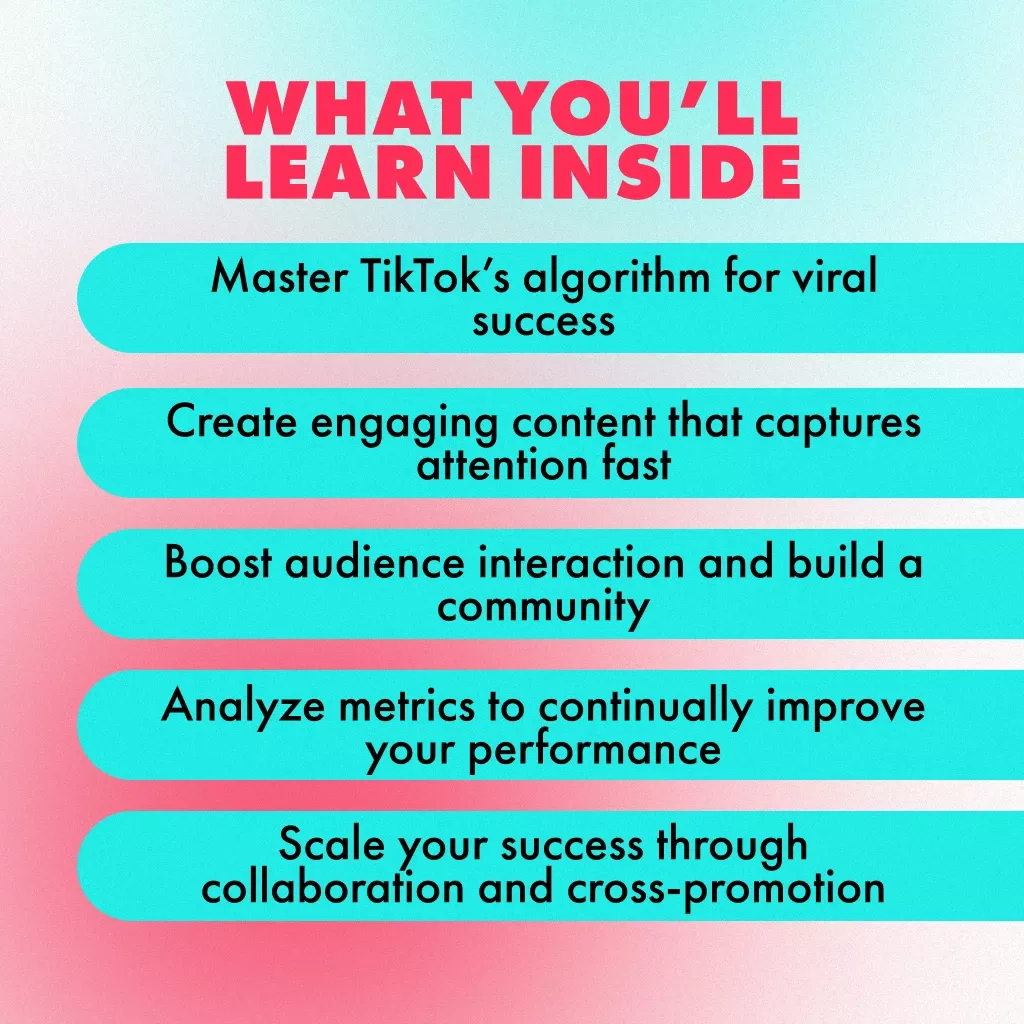 WHAT YOU'LL LEARN INSIDE

Master TikTok's algorithm for viral success

Create engaging content that captures attention fast

Boost audience interaction and build a community

Analyze metrics to continually improve your performance

Scale your success through collaboration and cross-promotion